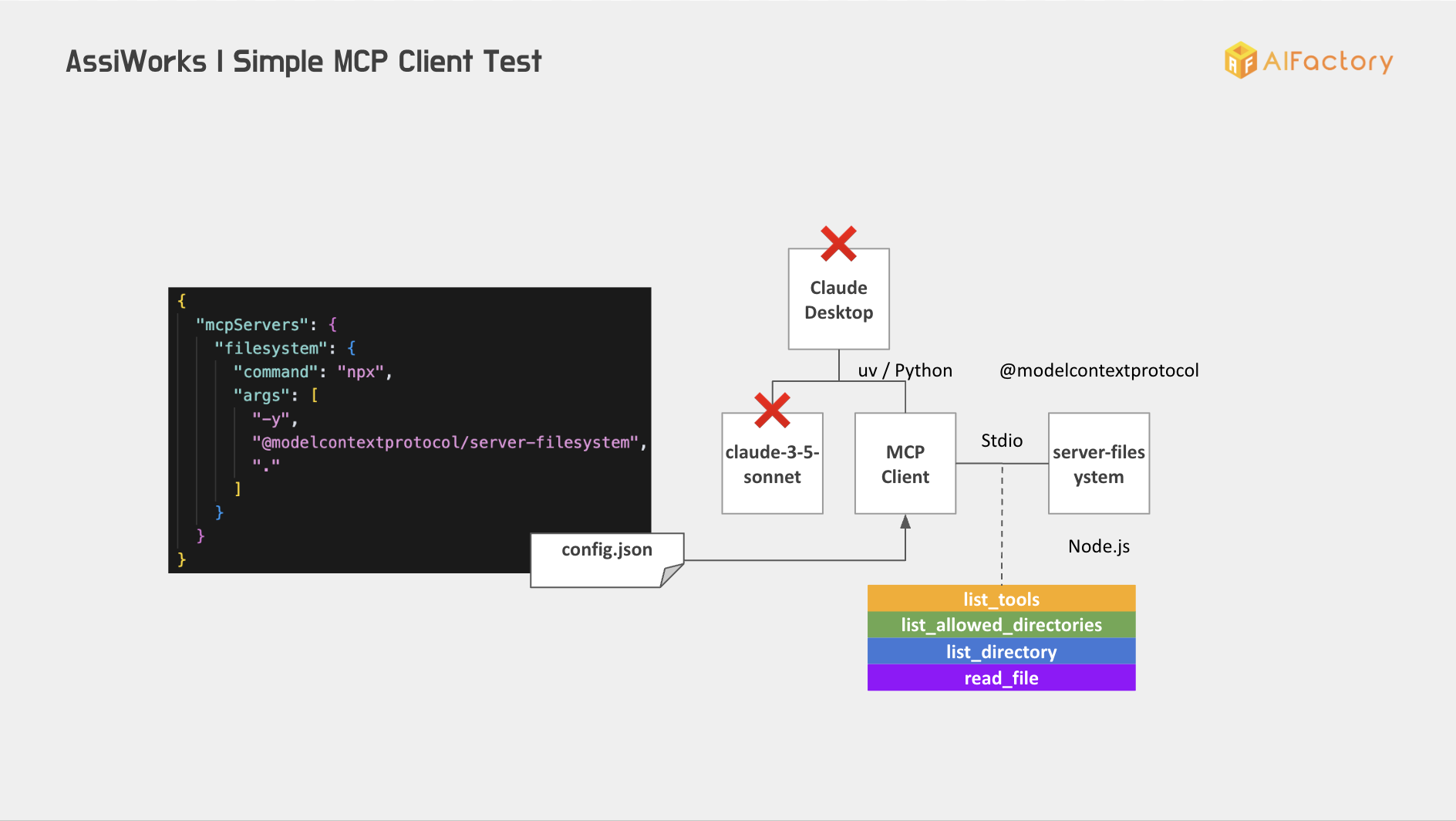 AssiWorks | Simple MCP Client Test

AIFactory

{
"mcpServers": {
"filesystem": {
"command": "npx",
"args": [
"-y",
"@modelcontextprotocol/server-filesystem",
"."
]
}
}
}

config.json

Claude Desktop

uv / Python

@modelcontextprotocol

claude-3-5-sonnet

MCP Client

Stdio

server-filesystem

Node.js

list_tools
list_allowed_directories
list_directory
read_file